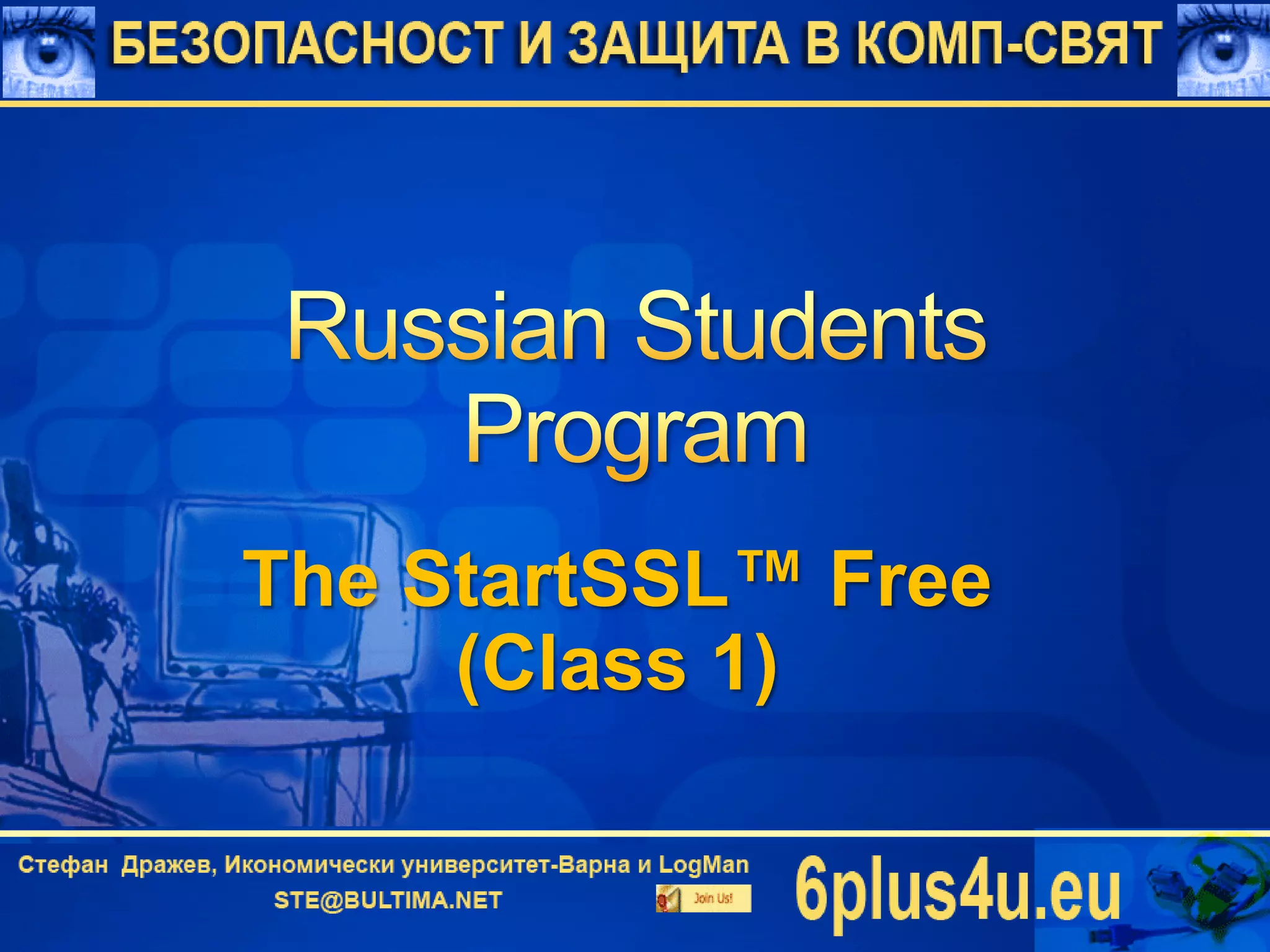 БЕЗОПАСНОСТ И ЗАЩИТА В КОМП-СВЯТ

Russian Students Program

The StartSSL™ Free (Class 1)

Стефан Дражев, Икономически университет-Варна и LogMan
STE@BULTIMA.NET

Join Us!

6plus4u.eu